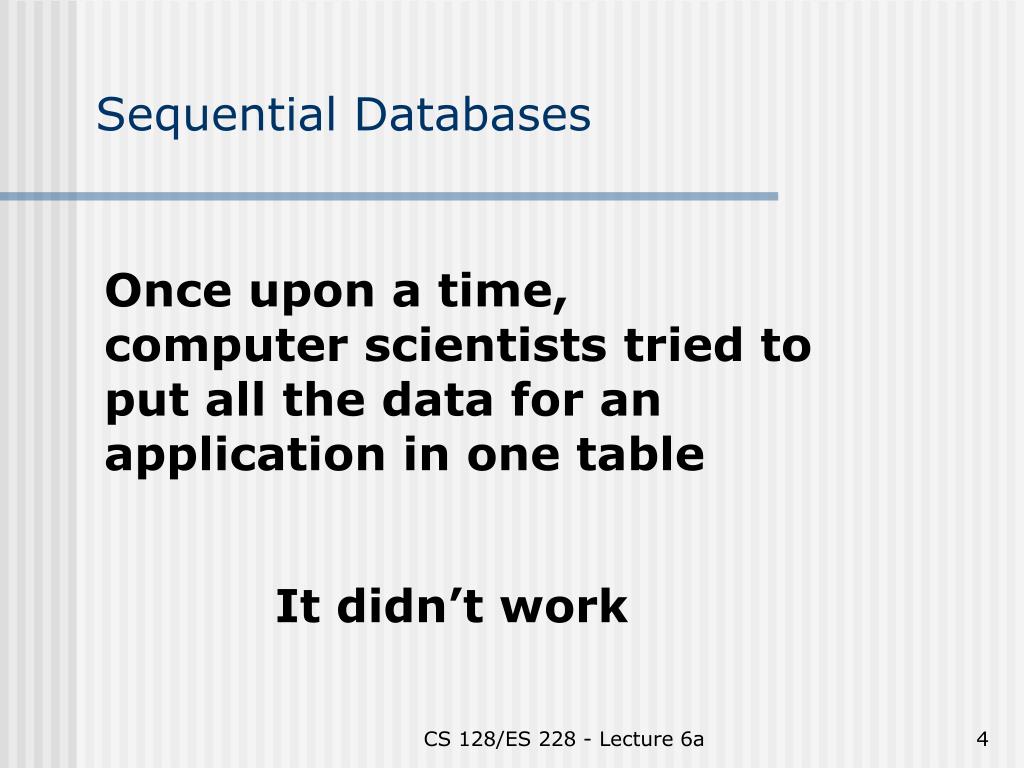 Sequential Databases

Once upon a time, computer scientists tried to put all the data for an application in one table

It didn’t work

CS 128/ES 228 - Lecture 6a

4